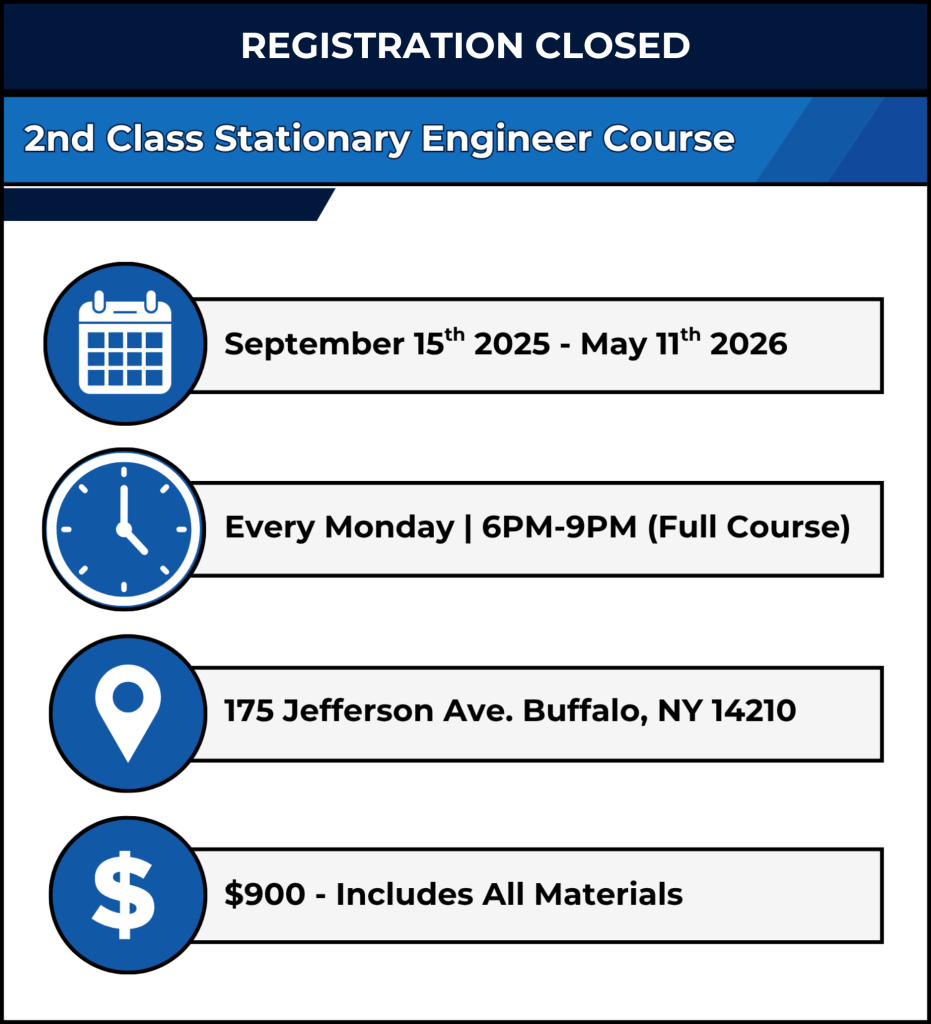 REGISTRATION CLOSED

2nd Class Stationary Engineer Course

September 15th 2025 - May 11th 2026

Every Monday | 6PM-9PM (Full Course)

175 Jefferson Ave. Buffalo, NY 14210

$900 - Includes All Materials